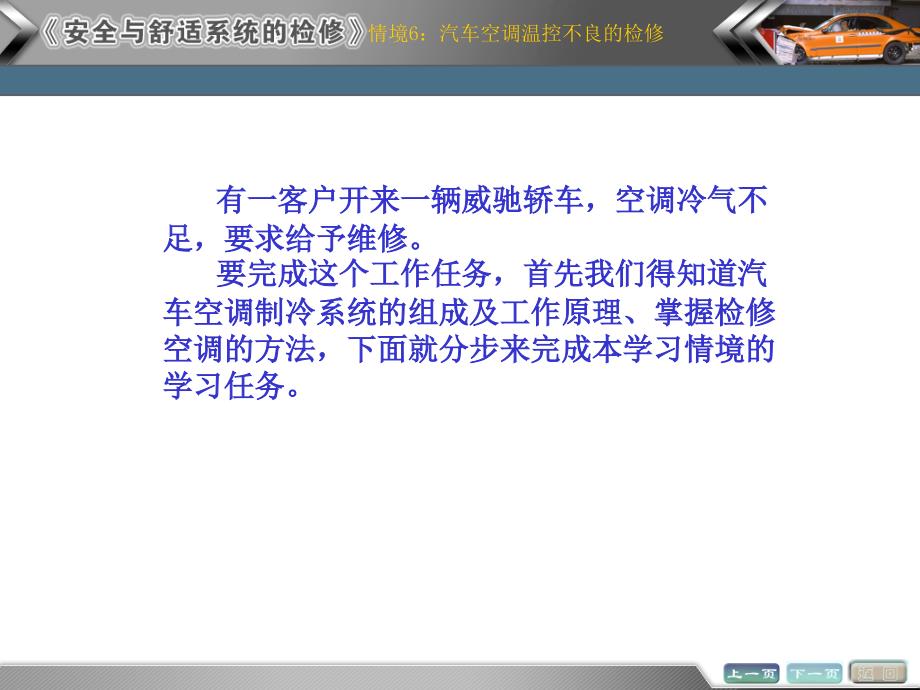 《安全与舒适系统的检修》情境6：汽车空调温控不良的检修

有一客户开来一辆威驰轿车，空调冷气不足，要求给予维修。

要完成这个工作任务，首先我们得知道汽车空调制冷系统的组成及工作原理、掌握检修空调的方法，下面就分步来完成本学习情境的学习任务。

上一页 下一页 返回